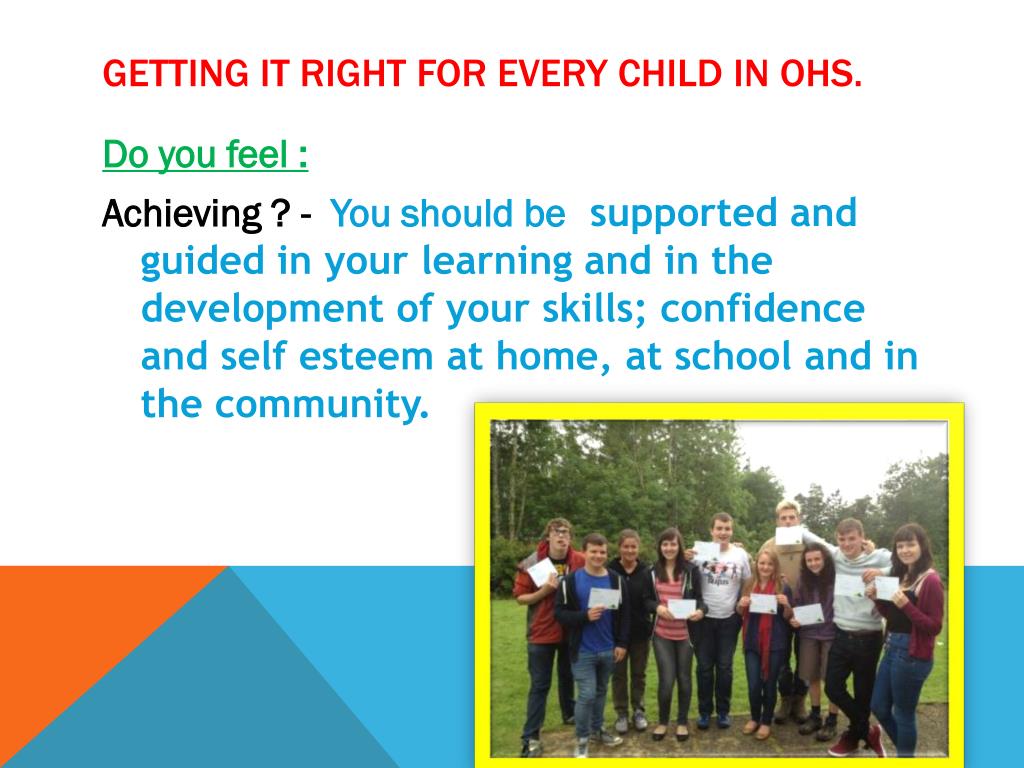 GETTING IT RIGHT FOR EVERY CHILD IN OHS.

Do you feel :

Achieving ? - You should be supported and guided in your learning and in the development of your skills; confidence and self esteem at home, at school and in the community.